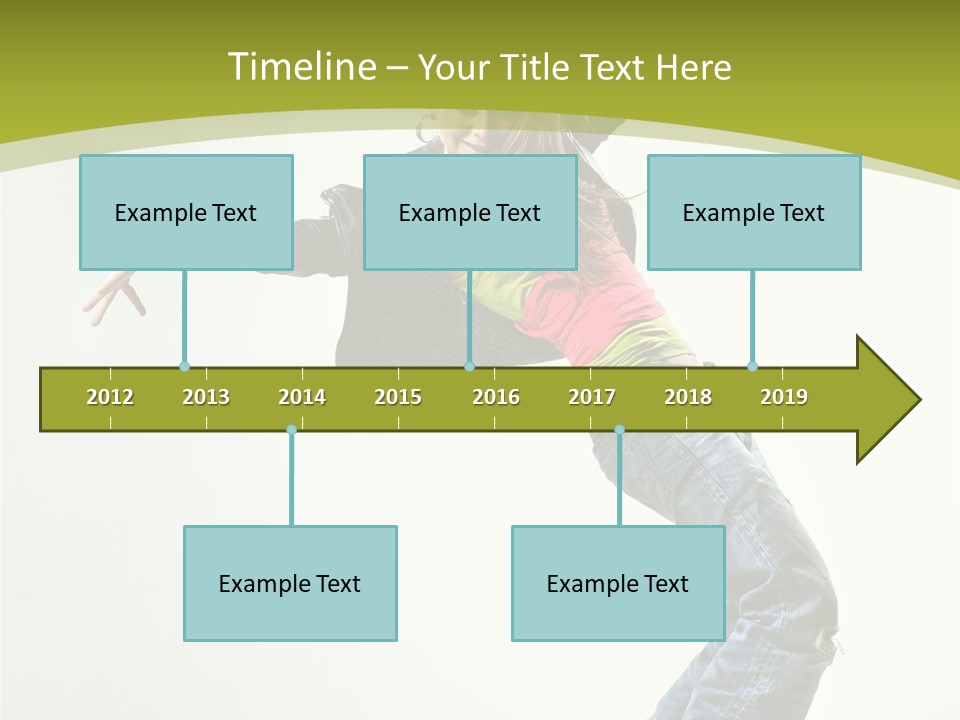 Timeline – Your Title Text Here

Example Text

Example Text

Example Text

2012 2013 2014 2015 2016 2017 2018 2019

Example Text

Example Text